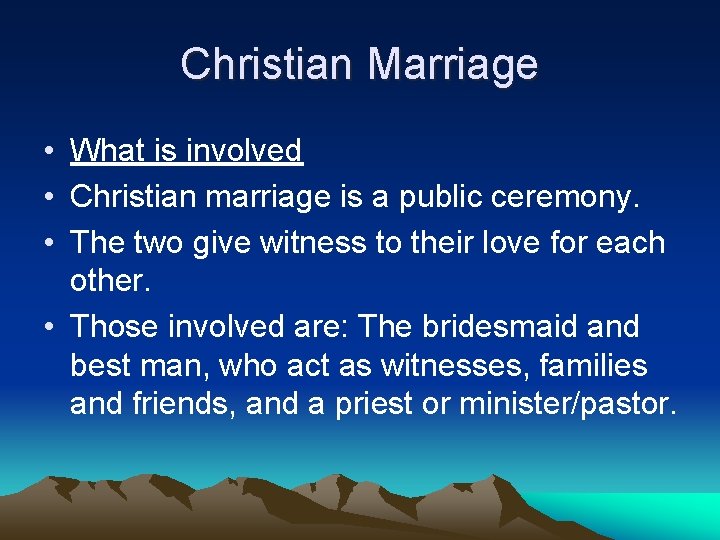 Christian Marriage

• What is involved
• Christian marriage is a public ceremony.
• The two give witness to their love for each other.
• Those involved are: The bridesmaid and best man, who act as witnesses, families and friends, and a priest or minister/pastor.